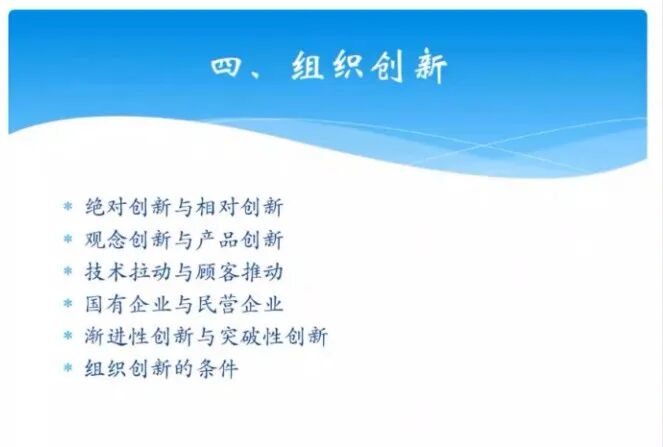 四、组织创新

* 绝对创新与相对创新
* 观念创新与产品创新
* 技术拉动与顾客推动
* 国有企业与民营企业
* 渐进性创新与突破性创新
* 组织创新的条件